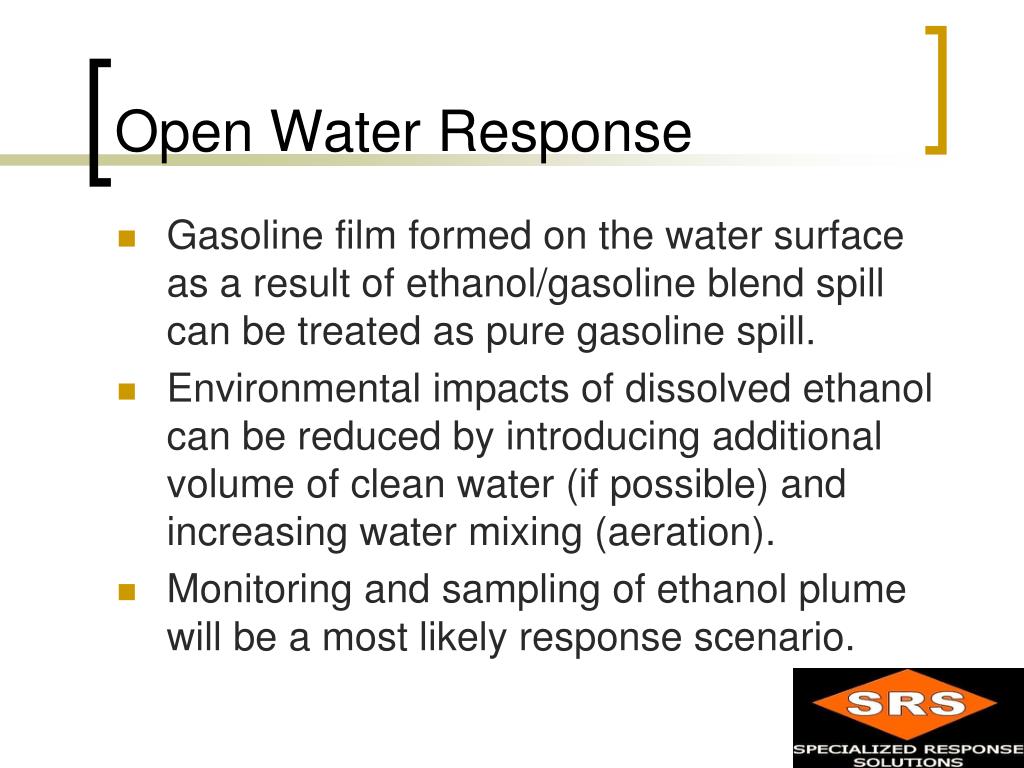 Open Water Response

- Gasoline film formed on the water surface as a result of ethanol/gasoline blend spill can be treated as pure gasoline spill.
- Environmental impacts of dissolved ethanol can be reduced by introducing additional volume of clean water (if possible) and increasing water mixing (aeration).
- Monitoring and sampling of ethanol plume will be a most likely response scenario.

SRS
SPECIALIZED RESPONSE SOLUTIONS